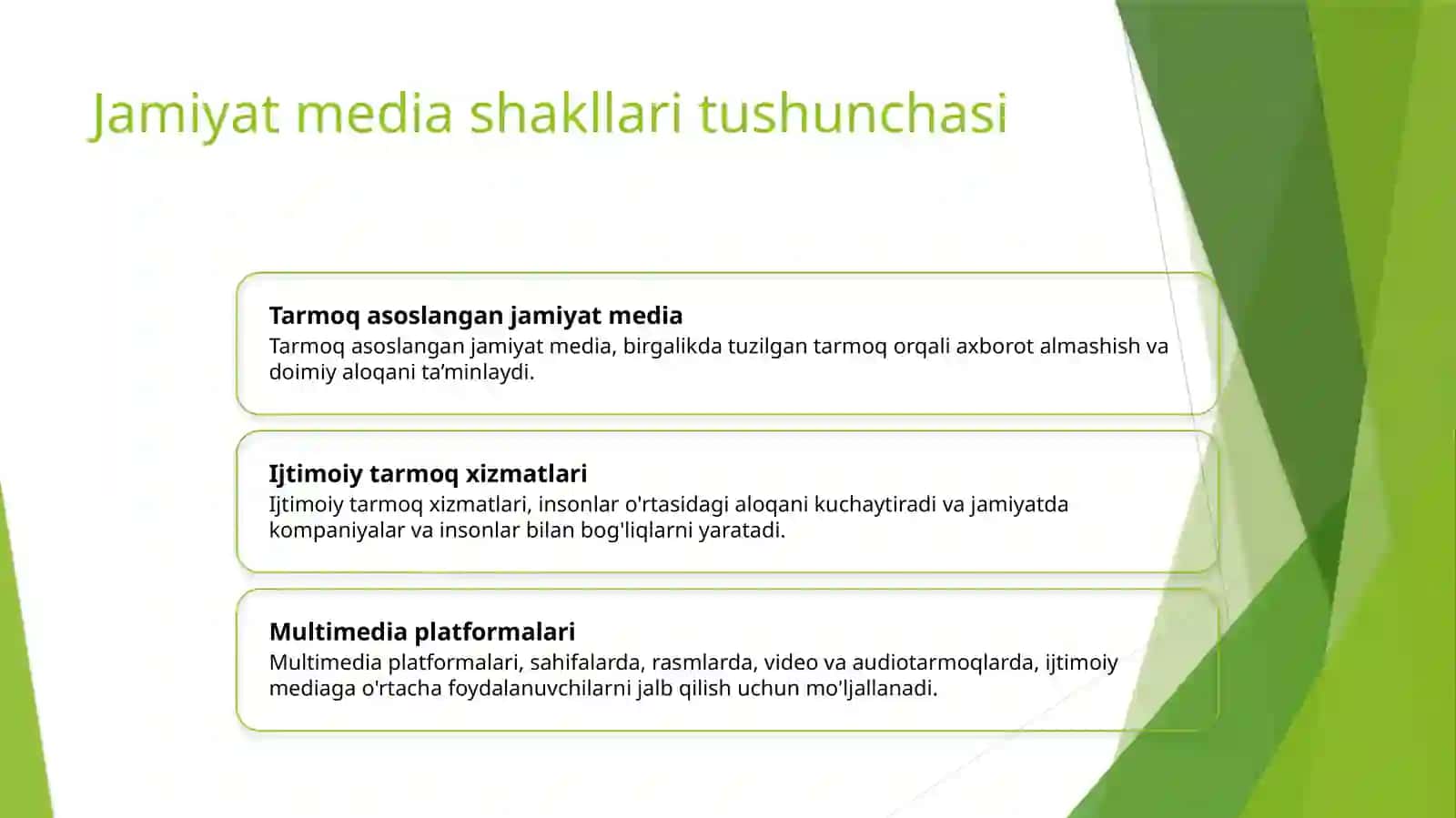 Jamiyat media shakllari tushunchasi

Tarmoq asoslangan jamiyat media
Tarmoq asoslangan jamiyat media, birgalikda tuzilgan tarmoq orqali axborot almashish va doimiy aloqani ta’minlaydi.

Ijtimoiy tarmoq xizmatlari
Ijtimoiy tarmoq xizmatlari, insonlar o'rtasidagi aloqani kuchaytiradi va jamiyatda kompaniyalar va insonlar bilan bog'liqlarni yaratadi.

Multimedia platformalari
Multimedia platformalari, sahifalarda, rasmlarda, video va audiotarmoqlarda, ijtimoiy mediaga o'rtacha foydalanuvchilarni jalb qilish uchun mo'ljallanadi.